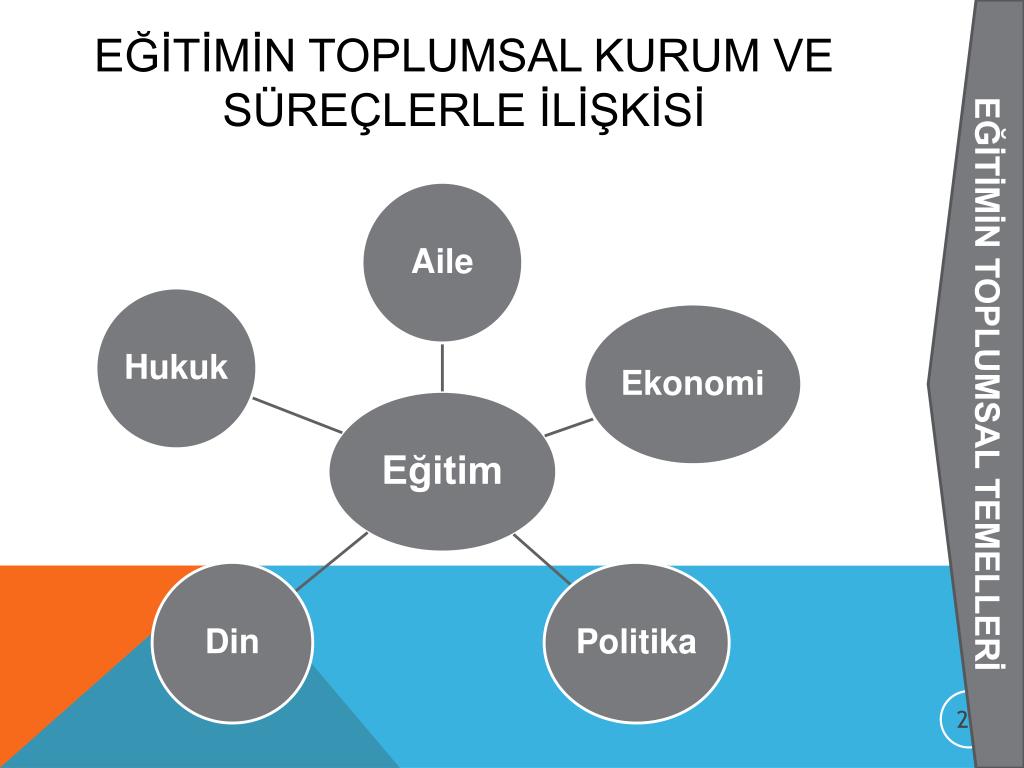 EĞİTİMİN TOPLUMSAL KURUM VE SÜREÇLERLE İLİŞKİSİ

Aile

Hukuk

Ekonomi

Eğitim

Din

Politika

EĞİTİMİN TOPLUMSAL TEMELLERİ

2